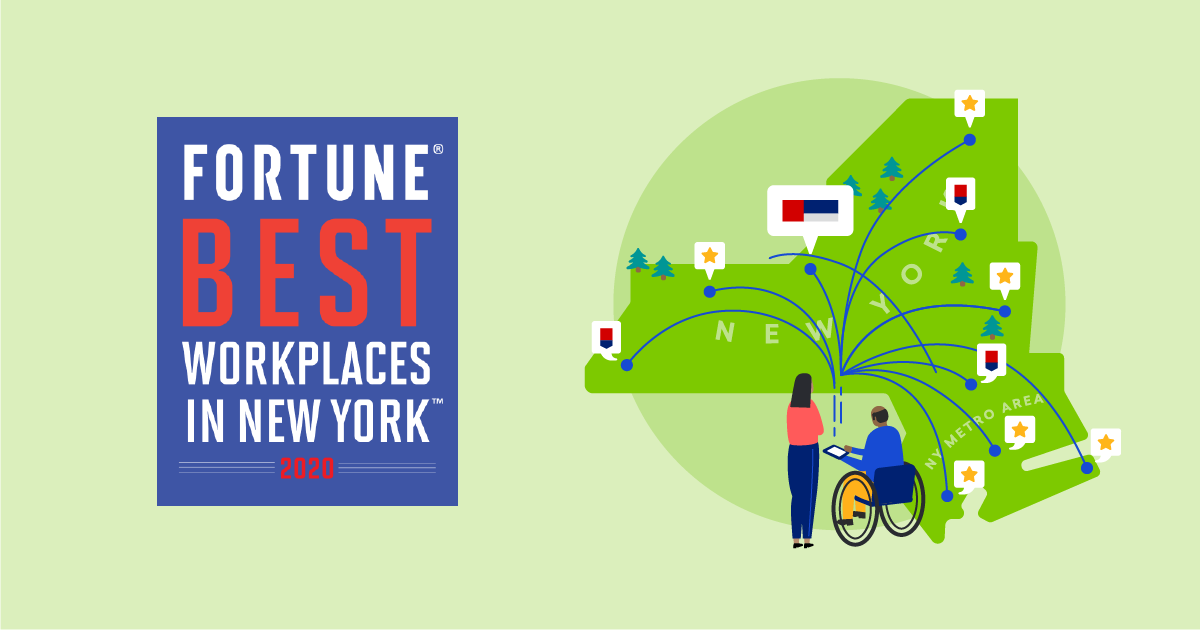 FORTUNE®
BEST
WORKPLACES
IN NEW YORK™
2020

NEW YORK

NY METRO AREA